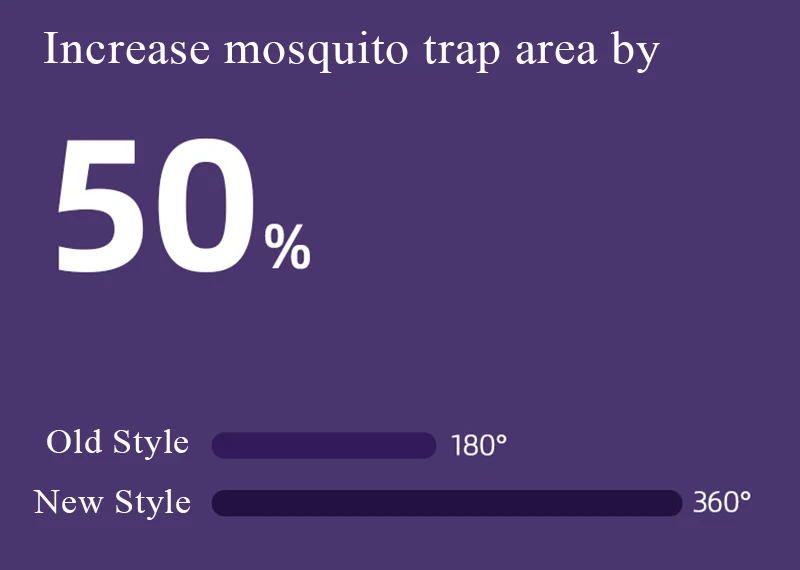 Increase mosquito trap area by

50%

Old Style 180°

New Style 360°